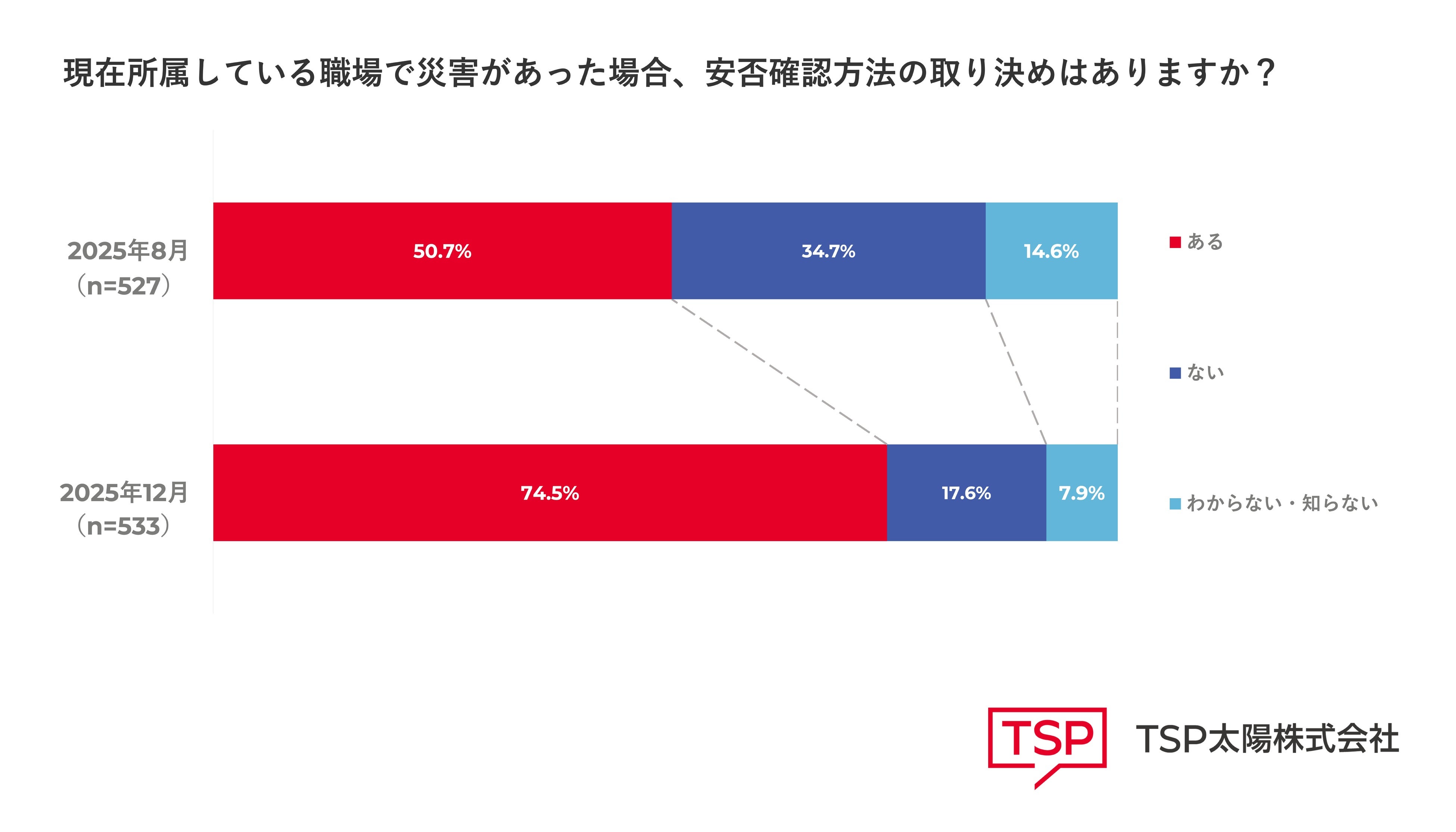 現在所属している職場で災害があった場合、安否確認方法の取り決めはありますか？

2025年8月
（n=527）

50.7%
34.7%
14.6%

2025年12月
（n=533）

74.5%
17.6%
7.9%

ある
ない
わからない・知らない

TSP

TSP太陽株式会社